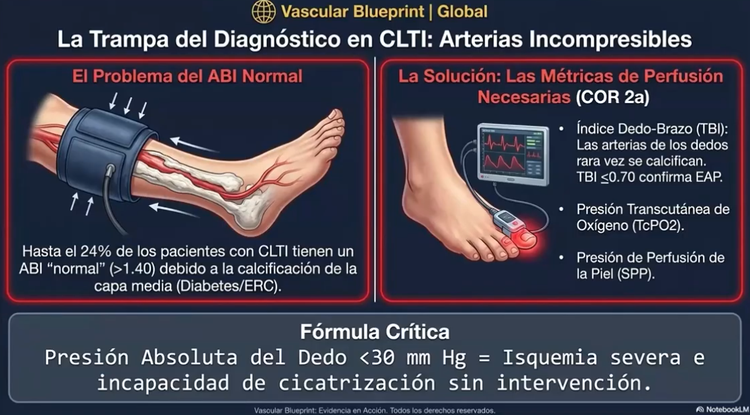 Vascular Blueprint | Global

La Trampa del Diagnóstico en CLTI: Arterias Incompresibles

El Problema del ABI Normal

Hasta el 24% de los pacientes con CLTI tienen un ABI "normal" (>1.40) debido a la calcificación de la capa media (Diabetes/ERC).

La Solución: Las Métricas de Perfusión Necesarias (COR 2a)

• Índice Dedo-Brazo (TBI): Las arterias de los dedos rara vez se calcifican. TBI $\leq$0.70 confirma EAP.

• Presión Transcutánea de Oxígeno (TcPO2).

• Presión de Perfusión de la Piel (SPP).

Fórmula Crítica

Presión Absoluta del Dedo <30 mm Hg = Isquemia severa e incapacidad de cicatrización sin intervención.

Vascular Blueprint: Evidencia en Acción. Todos los derechos reservados.

NotebookLM